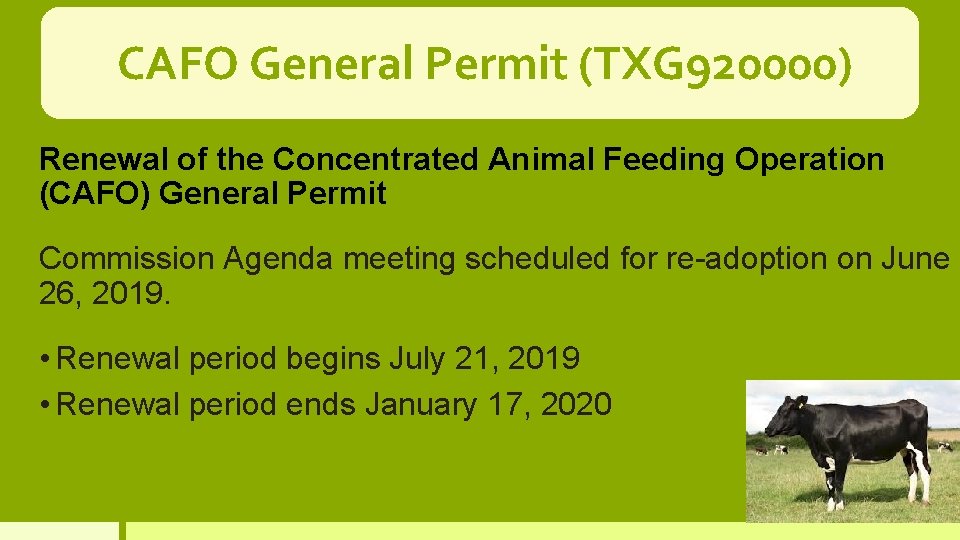 CAFO General Permit (TXG920000)

Renewal of the Concentrated Animal Feeding Operation (CAFO) General Permit

Commission Agenda meeting scheduled for re-adoption on June 26, 2019.

• Renewal period begins July 21, 2019
• Renewal period ends January 17, 2020